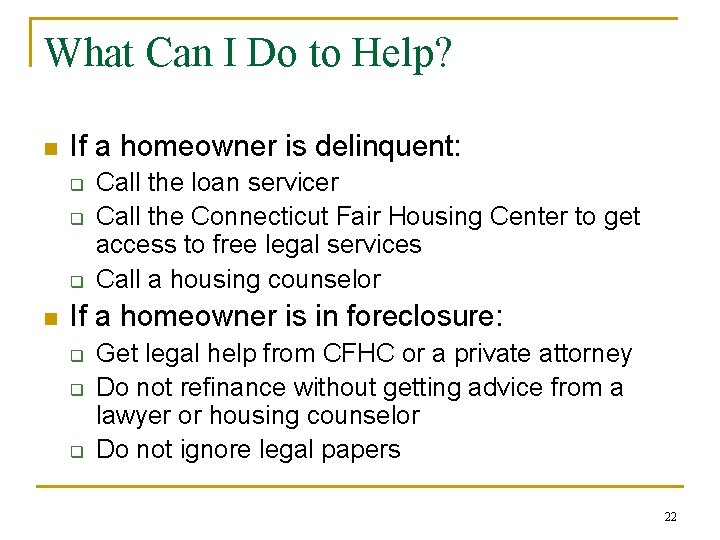 What Can I Do to Help?

- If a homeowner is delinquent:
  - Call the loan servicer
  - Call the Connecticut Fair Housing Center to get access to free legal services
  - Call a housing counselor
- If a homeowner is in foreclosure:
  - Get legal help from CFHC or a private attorney
  - Do not refinance without getting advice from a lawyer or housing counselor
  - Do not ignore legal papers

22